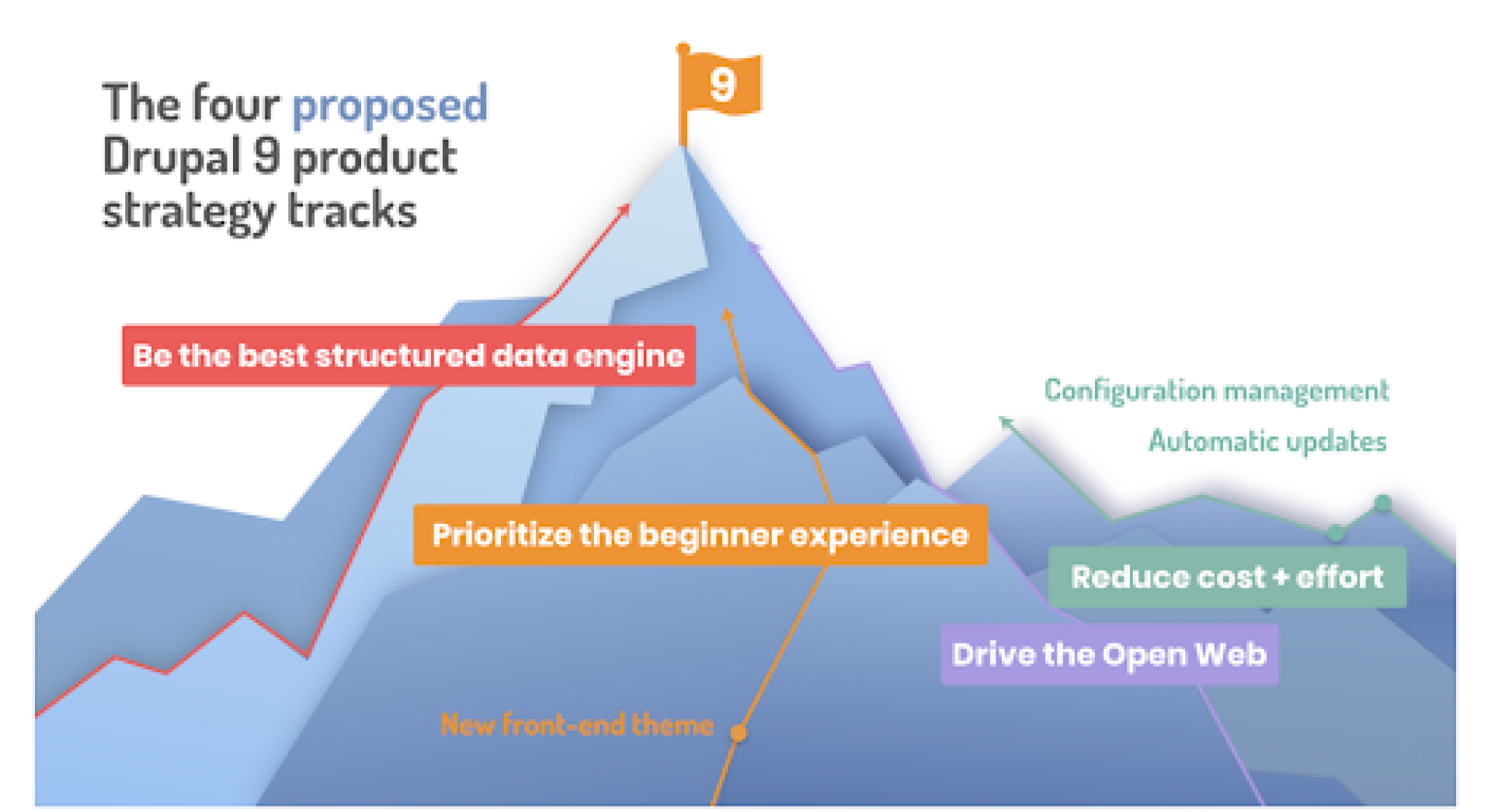 The four proposed Drupal 9 product strategy tracks

9

Be the best structured data engine

Configuration management

Automatic updates

Prioritize the beginner experience

Reduce cost + effort

Drive the Open Web

New front-end theme